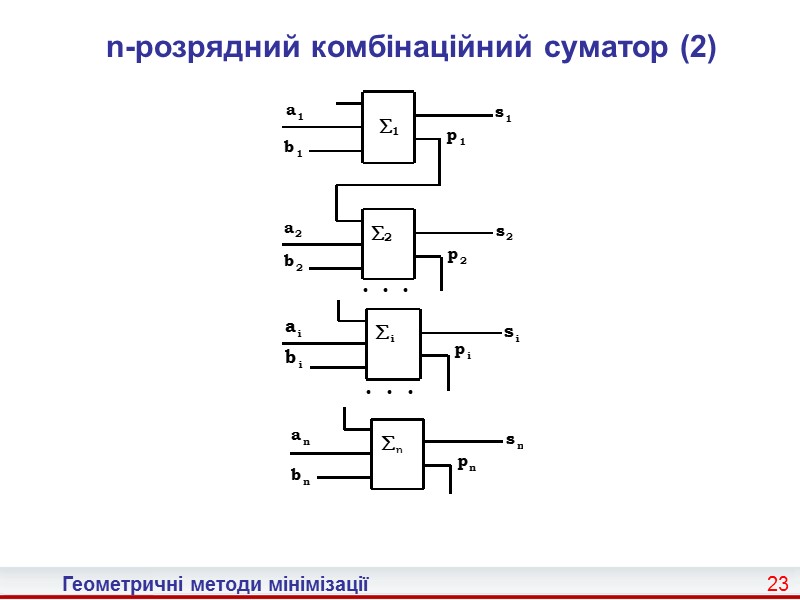 n-розрядний комбінаційний суматор (2)

$a_1$
$b_1$
$\Sigma_1$
$s_1$
$p_1$

$a_2$
$b_2$
$\Sigma_2$
$s_2$
$p_2$

. . .

$a_i$
$b_i$
$\Sigma_i$
$s_i$
$p_i$

. . .

$a_n$
$b_n$
$\Sigma_n$
$s_n$
$p_n$

Геометричні методи мінімізації

23